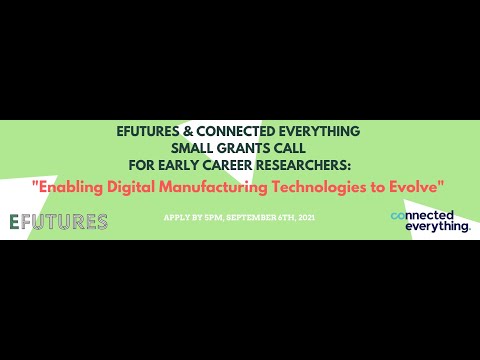 EFUTURES & CONNECTED EVERYTHING
SMALL GRANTS CALL
FOR EARLY CAREER RESEARCHERS:
"Enabling Digital Manufacturing Technologies to Evolve"

EFUTURES

APPLY BY 5PM, SEPTEMBER 6TH, 2021

connected everything.